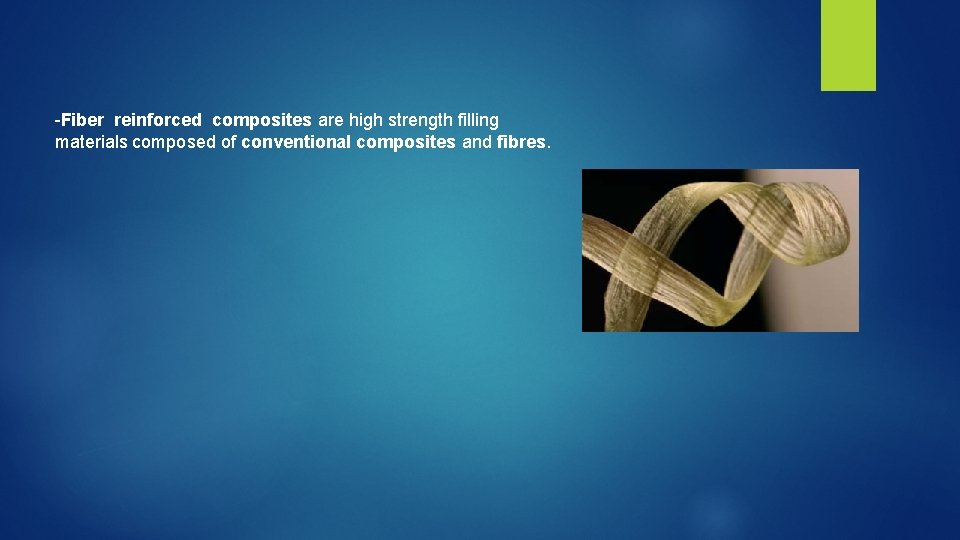 -Fiber reinforced composites are high strength filling materials composed of conventional composites and fibres.